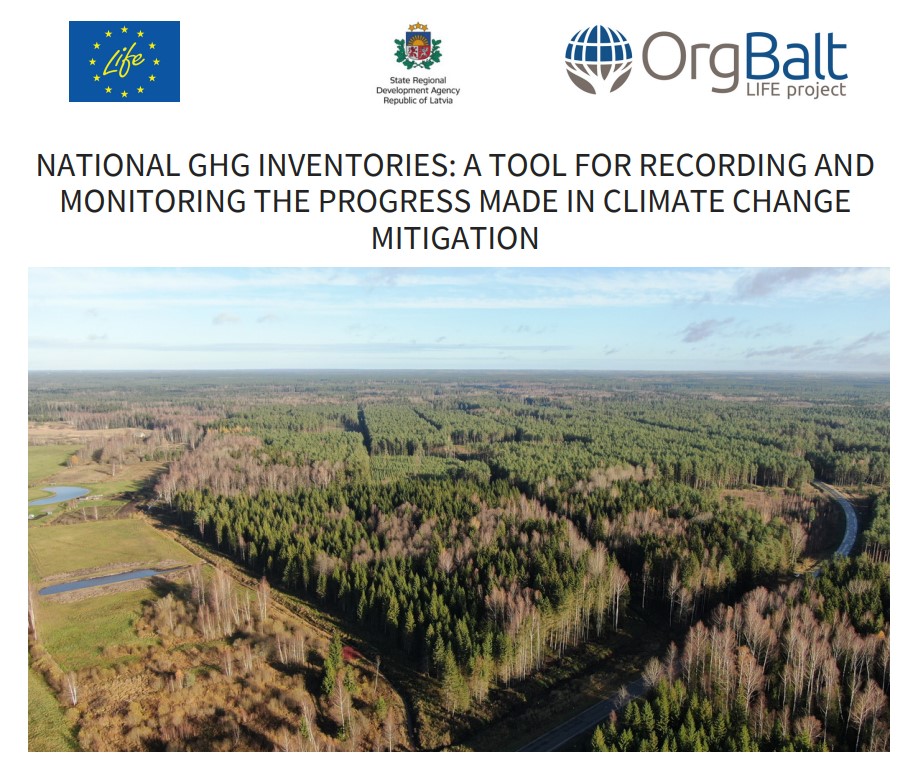 Life

State Regional Development Agency Republic of Latvia

OrgBalt LIFE project

NATIONAL GHG INVENTORIES: A TOOL FOR RECORDING AND MONITORING THE PROGRESS MADE IN CLIMATE CHANGE MITIGATION